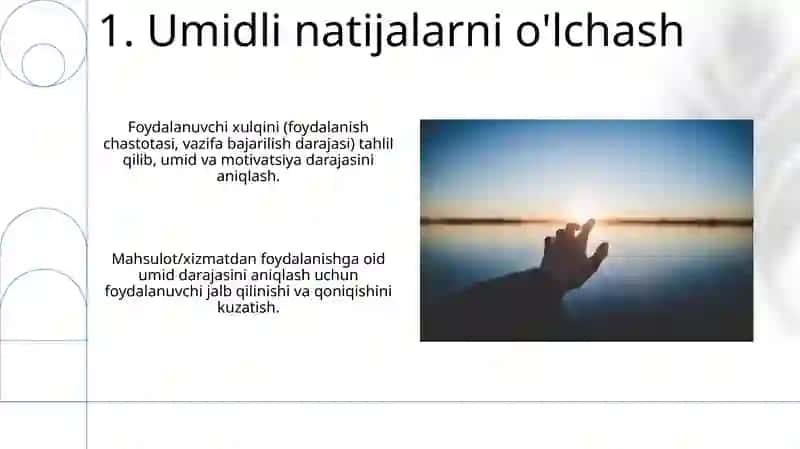 1. Umidli natijalarni o'lchash

Foydalanuvchi xulqini (foydalanish chastotasi, vazifa bajarilish darajasi) tahlil qilib, umid va motivatsiya darajasini aniqlash.

Mahsulot/xizmatdan foydalanishga oid umid darajasini aniqlash uchun foydalanuvchi jalb qilinishi va qoniqishini kuzatish.